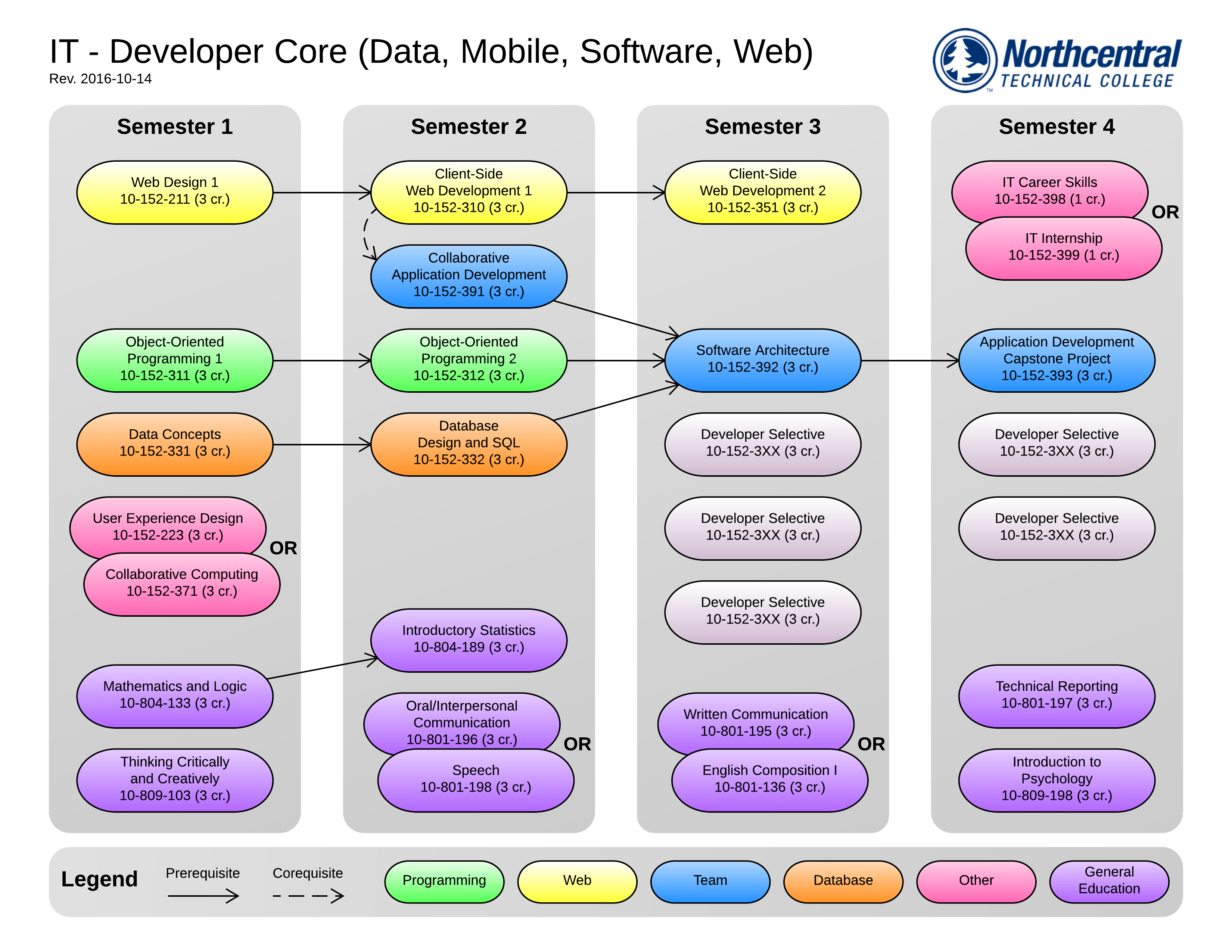 IT - Developer Core (Data, Mobile, Software, Web)
Rev. 2016-10-14

Northcentral TECHNICAL COLLEGE

Semester 1

Web Design 1
10-152-211 (3 cr.)

Object-Oriented Programming 1
10-152-311 (3 cr.)

Data Concepts
10-152-331 (3 cr.)

User Experience Design
10-152-223 (3 cr.)

OR

Collaborative Computing
10-152-371 (3 cr.)

Mathematics and Logic
10-804-133 (3 cr.)

Thinking Critically and Creatively
10-809-103 (3 cr.)

Semester 2

Client-Side Web Development 1
10-152-310 (3 cr.)

Collaborative Application Development
10-152-391 (3 cr.)

Object-Oriented Programming 2
10-152-312 (3 cr.)

Database Design and SQL
10-152-332 (3 cr.)

Introductory Statistics
10-804-189 (3 cr.)

Oral/Interpersonal Communication
10-801-196 (3 cr.)

OR

Speech
10-801-198 (3 cr.)

Semester 3

Client-Side Web Development 2
10-152-351 (3 cr.)

Software Architecture
10-152-392 (3 cr.)

Developer Selective
10-152-3XX (3 cr.)

Developer Selective
10-152-3XX (3 cr.)

Developer Selective
10-152-3XX (3 cr.)

Written Communication
10-801-195 (3 cr.)

OR

English Composition I
10-801-136 (3 cr.)

Semester 4

IT Career Skills
10-152-398 (1 cr.)

OR

IT Internship
10-152-399 (1 cr.)

Application Development Capstone Project
10-152-393 (3 cr.)

Developer Selective
10-152-3XX (3 cr.)

Developer Selective
10-152-3XX (3 cr.)

Technical Reporting
10-801-197 (3 cr.)

Introduction to Psychology
10-809-198 (3 cr.)

Legend
Prerequisite
Corequisite
Programming
Web
Team
Database
Other
General Education